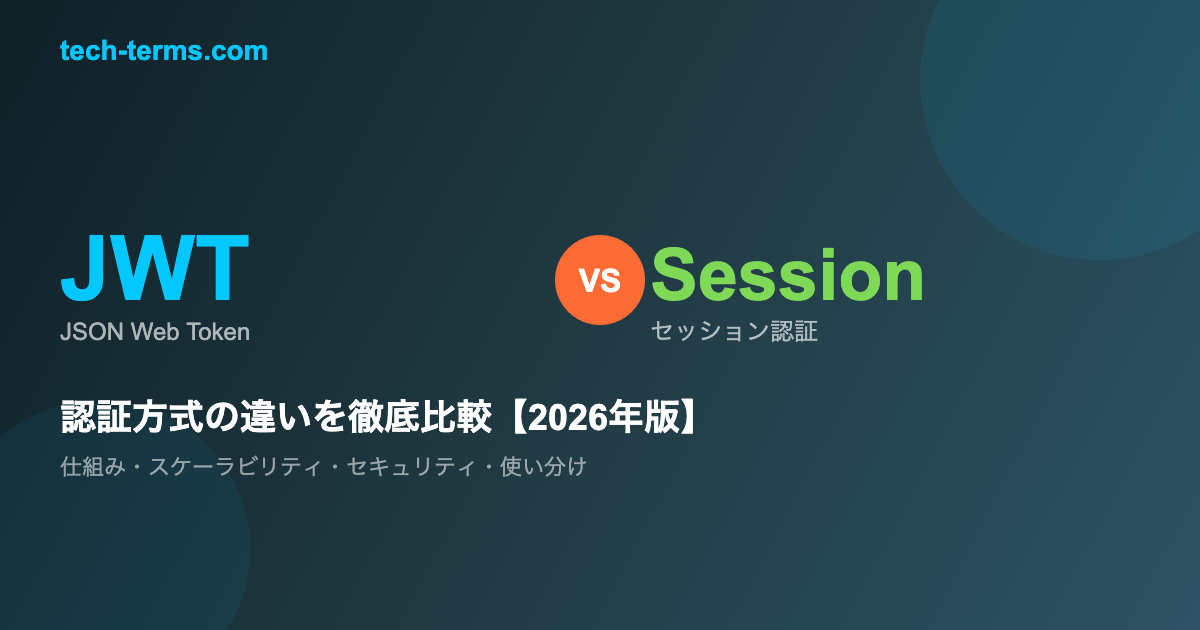 tech-terms.com

JWT
JSON Web Token

VS

Session
セッション認証

認証方式の違いを徹底比較【2026年版】

仕組み・スケーラビリティ・セキュリティ・使い分け